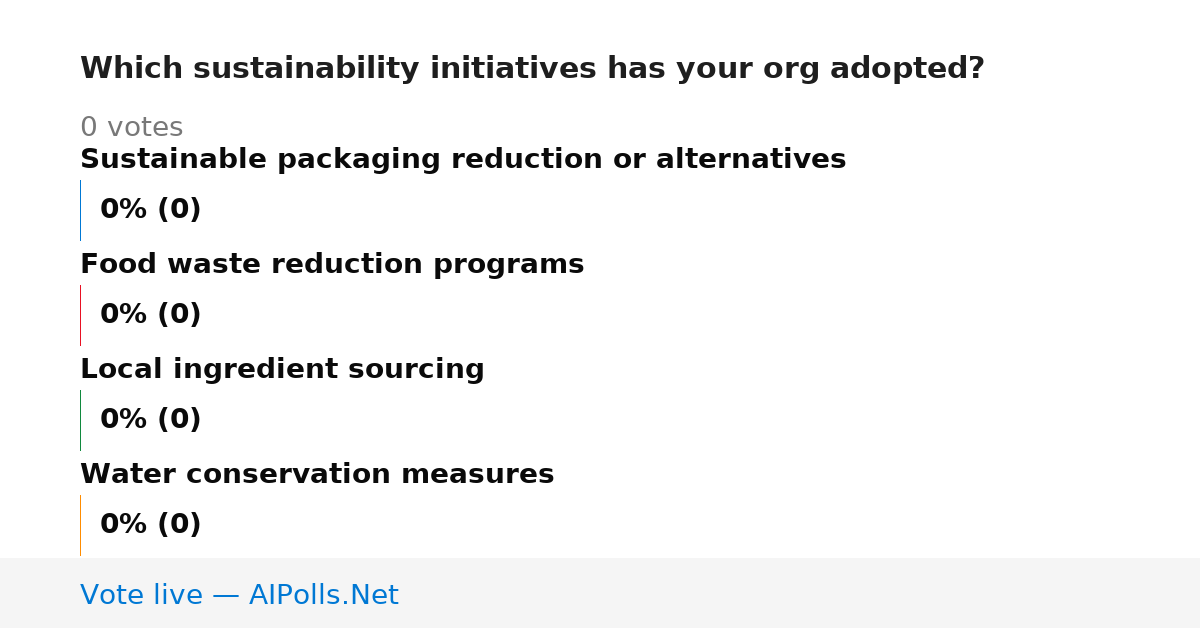 Which sustainability initiatives has your org adopted?

0 votes

Sustainable packaging reduction or alternatives

0% (0)

Food waste reduction programs

0% (0)

Local ingredient sourcing

0% (0)

Water conservation measures

0% (0)

Vote live — AIPolls.Net